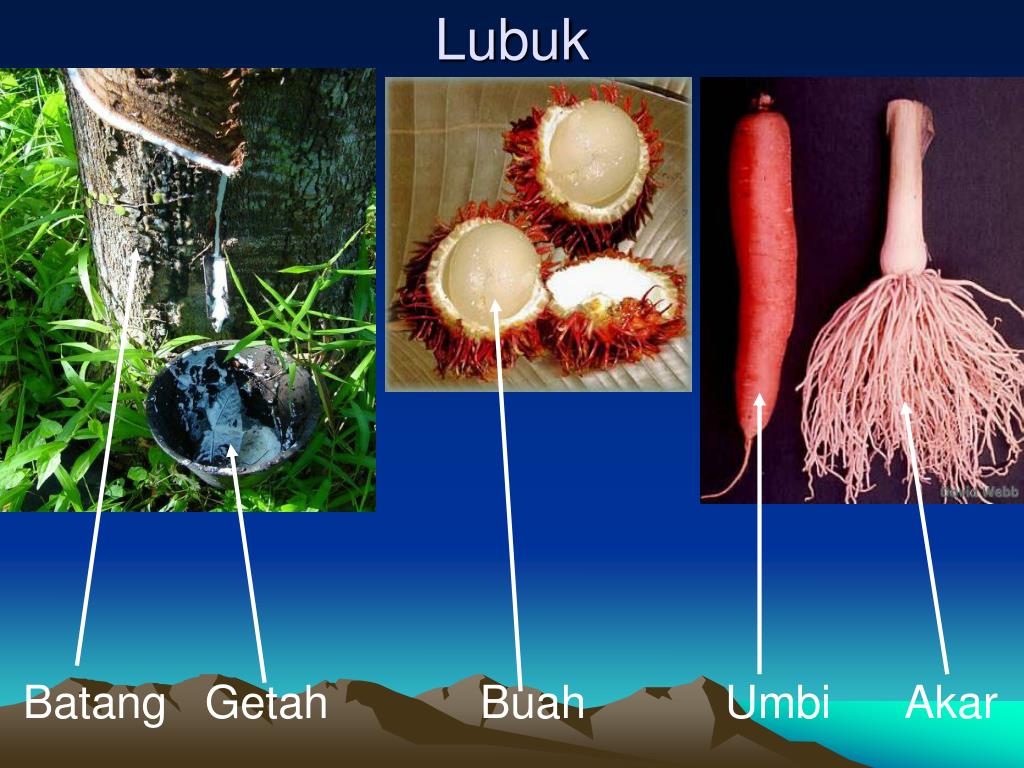 Lubuk

David Webb

Batang Getah Buah Umbi Akar